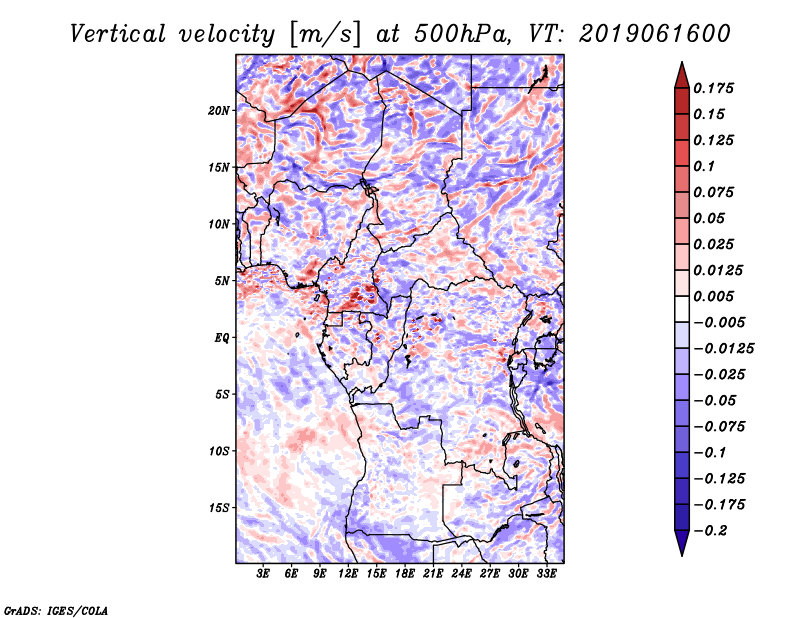 Vertical velocity [m/s] at 500hPa, VT: 2019061600

20N
15N
10N
5N
EQ
5S
10S
15S

3E 6E 9E 12E 15E 18E 21E 24E 27E 30E 33E

0.175
0.15
0.125
0.1
0.075
0.05
0.025
0.0125
0.005
−0.005
−0.0125
−0.025
−0.05
−0.075
−0.1
−0.125
−0.175
−0.2

GrADS: IGES/COLA